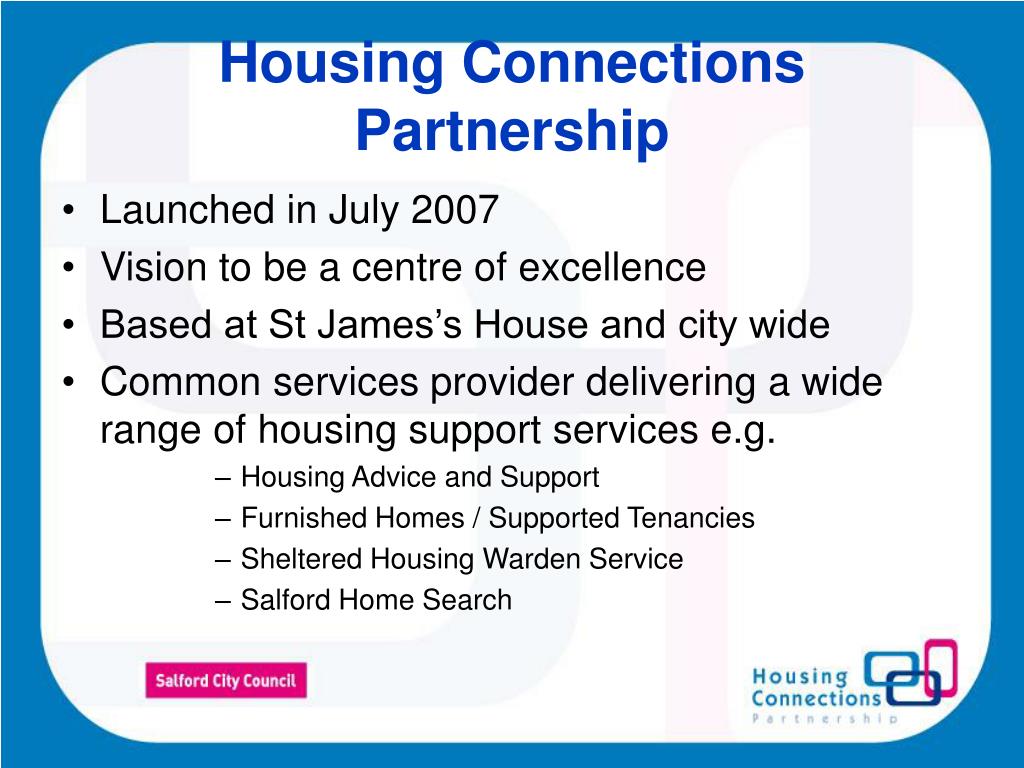 Housing Connections Partnership

• Launched in July 2007
• Vision to be a centre of excellence
• Based at St James's House and city wide
• Common services provider delivering a wide range of housing support services e.g.
– Housing Advice and Support
– Furnished Homes / Supported Tenancies
– Sheltered Housing Warden Service
– Salford Home Search

Salford City Council

Housing Connections Partnership